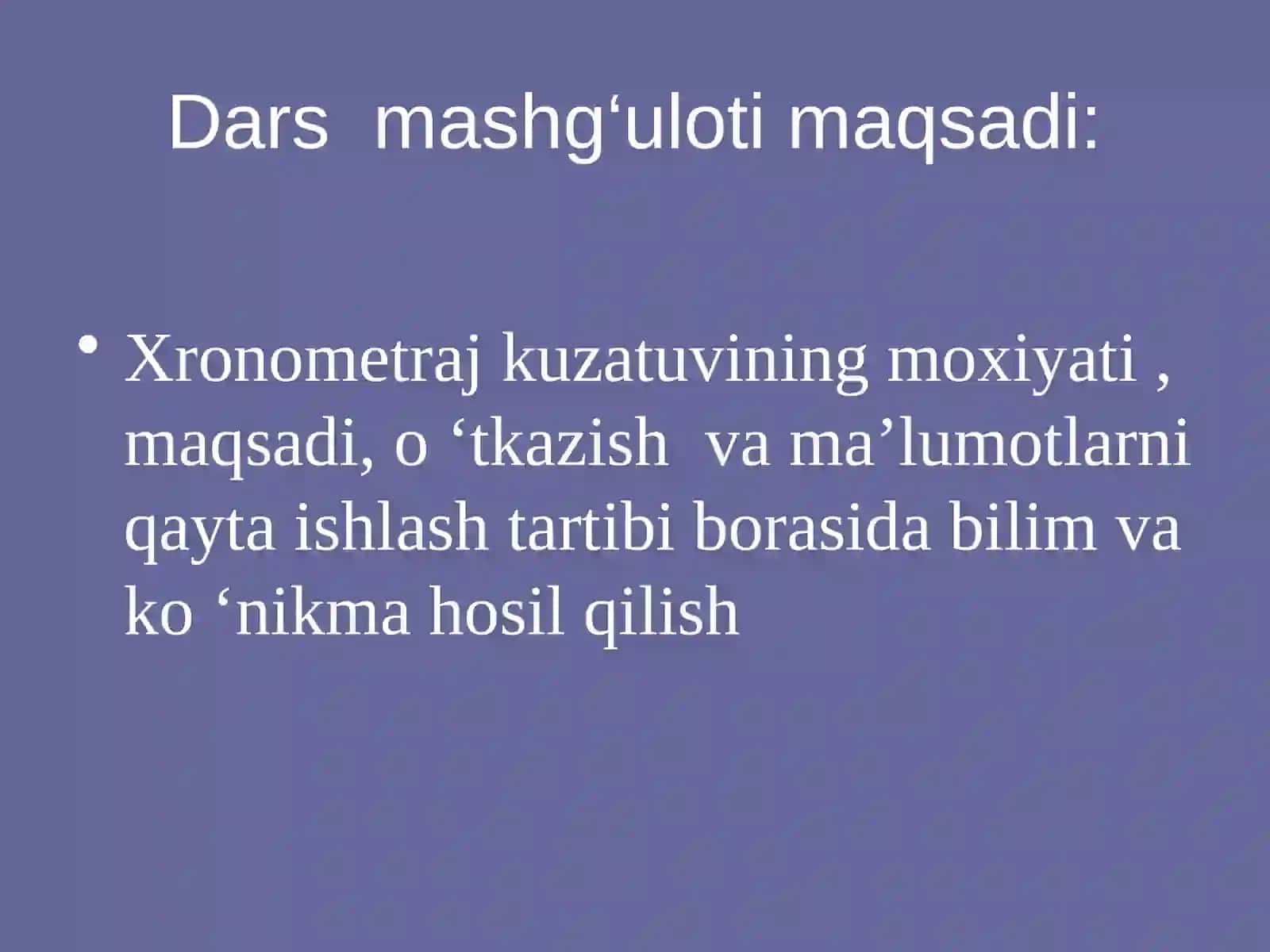 Dars  mashg‘uloti maqsadi:

• Xronometraj kuzatuvining moxiyati , maqsadi, o ‘tkazish  va ma’lumotlarni qayta ishlash tartibi borasida bilim va ko ‘nikma hosil qilish